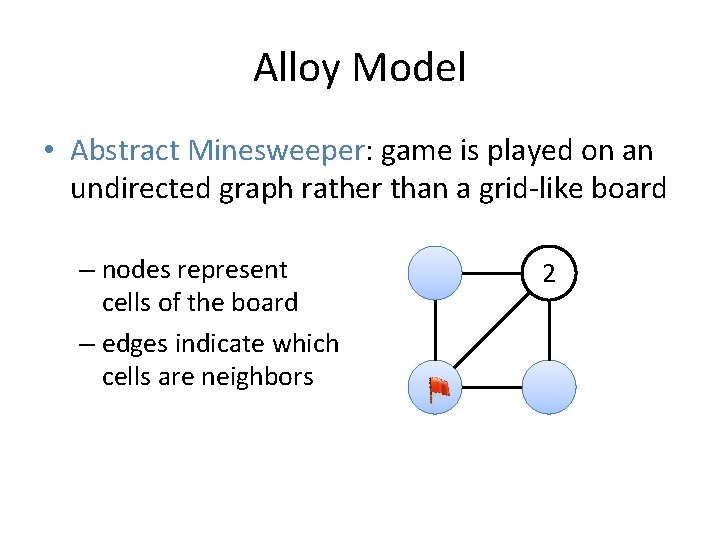 Alloy Model

• Abstract Minesweeper: game is played on an undirected graph rather than a grid-like board

– nodes represent cells of the board

– edges indicate which cells are neighbors

2